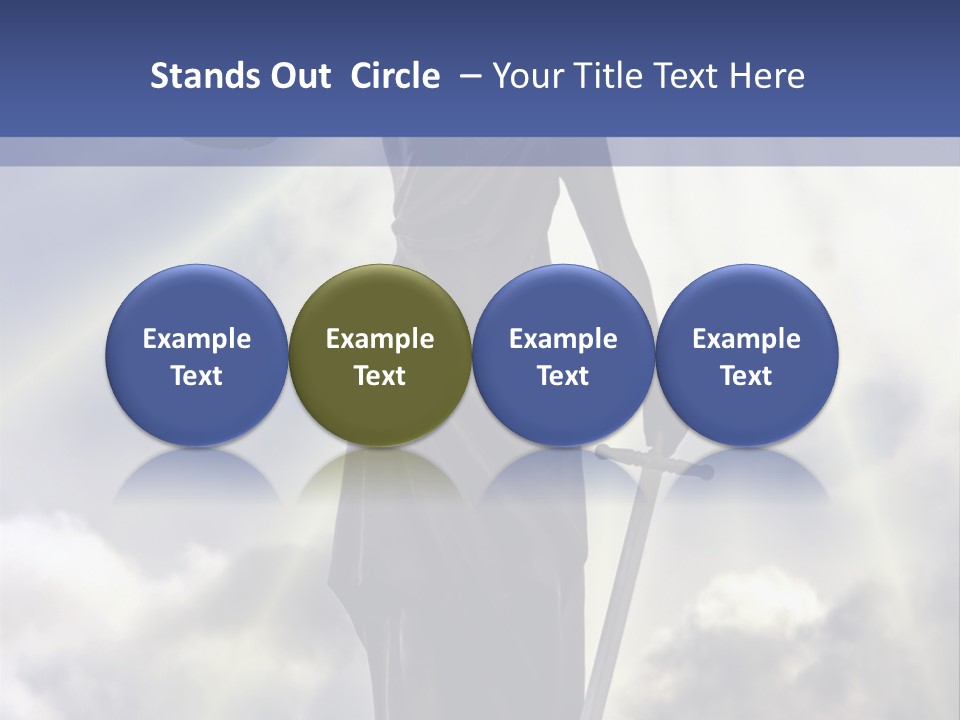 Stands Out Circle – Your Title Text Here

Example Text

Example Text

Example Text

Example Text